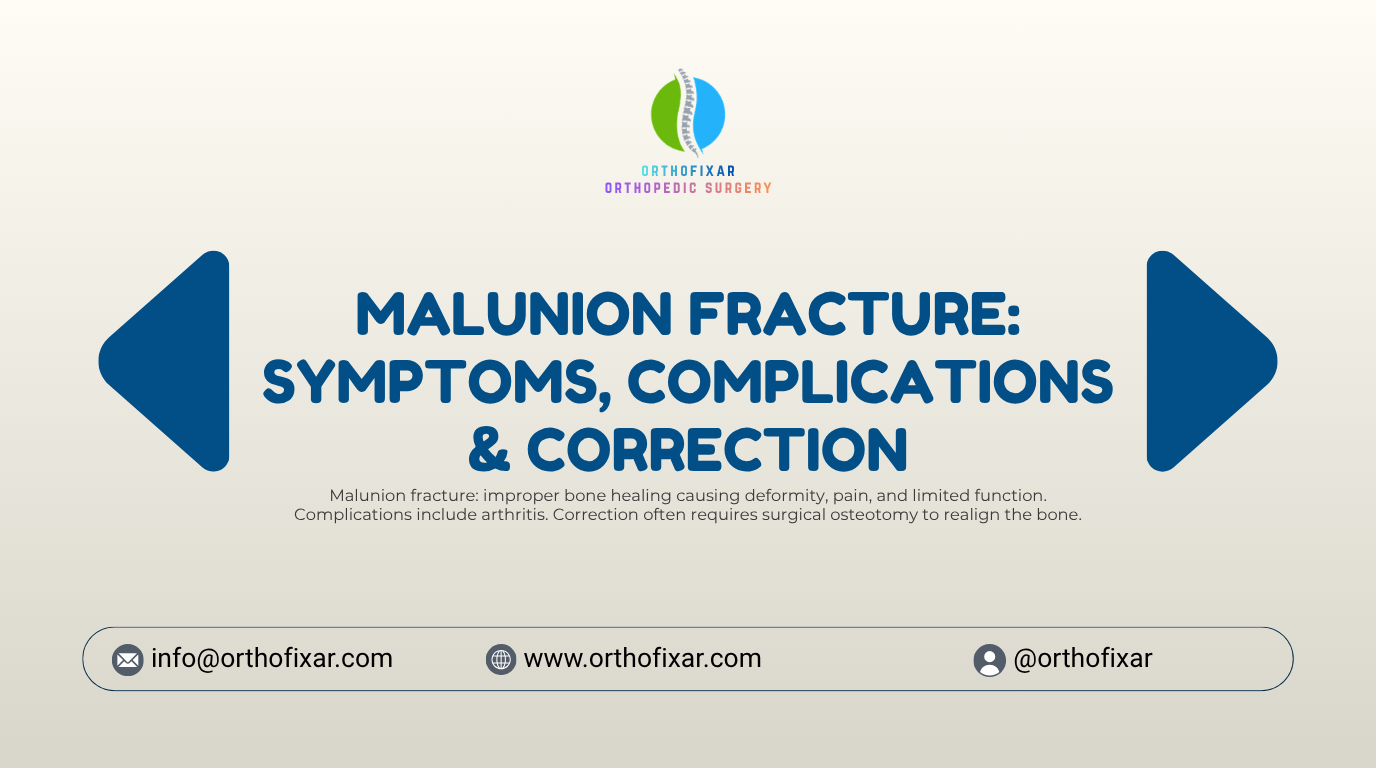 ORTHOFIXAR
ORTHOPEDIC SURGERY

MALUNION FRACTURE: SYMPTOMS, COMPLICATIONS & CORRECTION

Malunion fracture: improper bone healing causing deformity, pain, and limited function. Complications include arthritis. Correction often requires surgical osteotomy to realign the bone.

info@orthofixar.com www.orthofixar.com @orthofixar